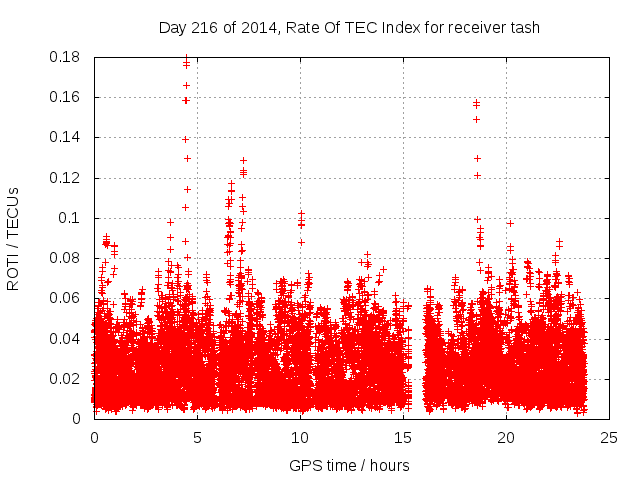 Day 216 of 2014, Rate Of TEC Index for receiver tash

ROTI / TECUs

0.18
0.16
0.14
0.12
0.1
0.08
0.06
0.04
0.02
0

0
5
10
15
20
25

GPS time / hours